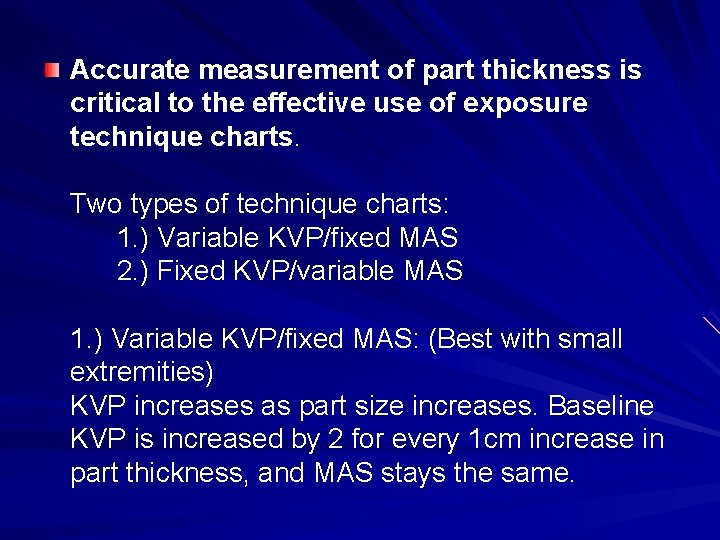 Accurate measurement of part thickness is critical to the effective use of exposure technique charts.

Two types of technique charts:
1.) Variable KVP/fixed MAS
2.) Fixed KVP/variable MAS

1.) Variable KVP/fixed MAS: (Best with small extremities)
KVP increases as part size increases. Baseline KVP is increased by 2 for every 1cm increase in part thickness, and MAS stays the same.